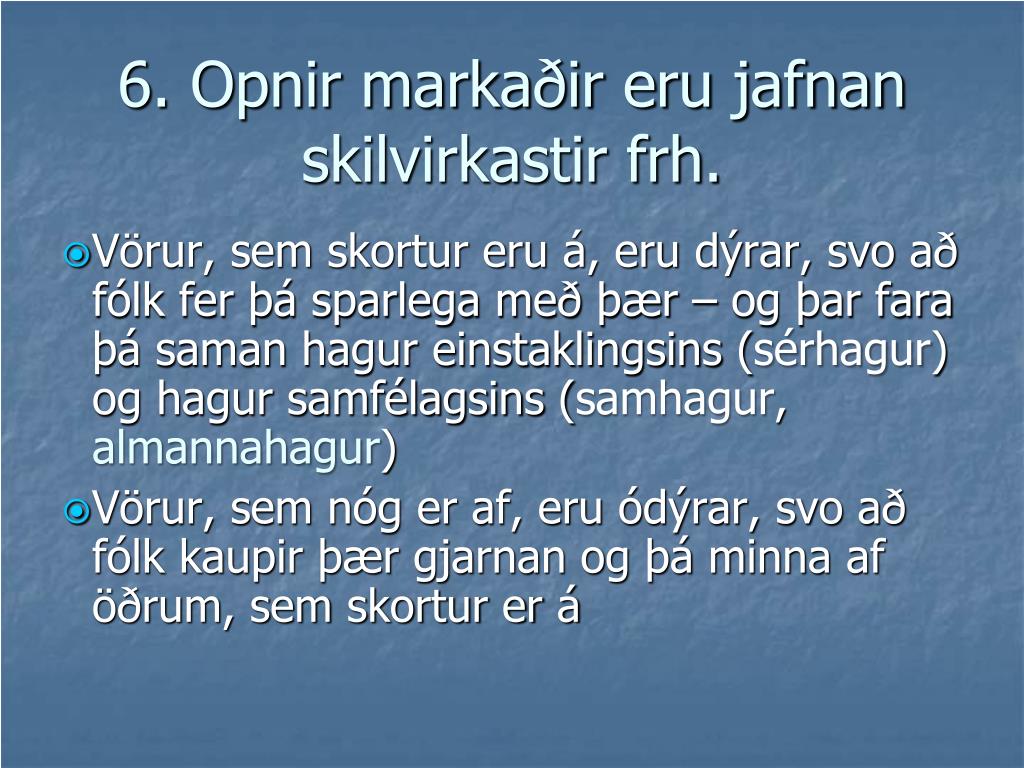 6. Opnir markaðir eru jafnan skilvirkastir frh.

Vörur, sem skortur eru á, eru dýrar, svo að fólk fer þá sparlega með þær – og þar fara þá saman hagur einstaklingsins (sérhagur) og hagur samfélagsins (samhagur, almannahagur)

Vörur, sem nóg er af, eru ódýrar, svo að fólk kaupir þær gjarnan og þá minna af öðrum, sem skortur er á